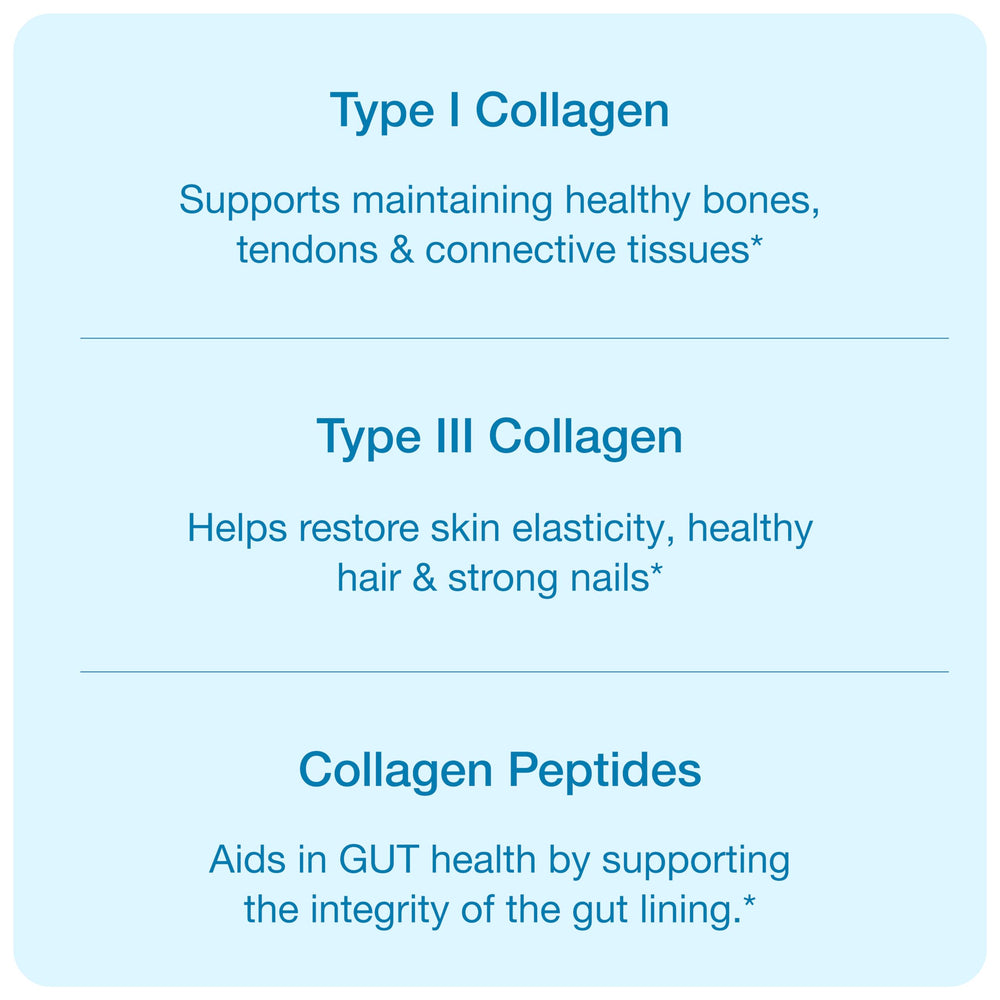 Type I Collagen

Supports maintaining healthy bones, tendons & connective tissues*

Type III Collagen

Helps restore skin elasticity, healthy hair & strong nails*

Collagen Peptides

Aids in GUT health by supporting the integrity of the gut lining.*